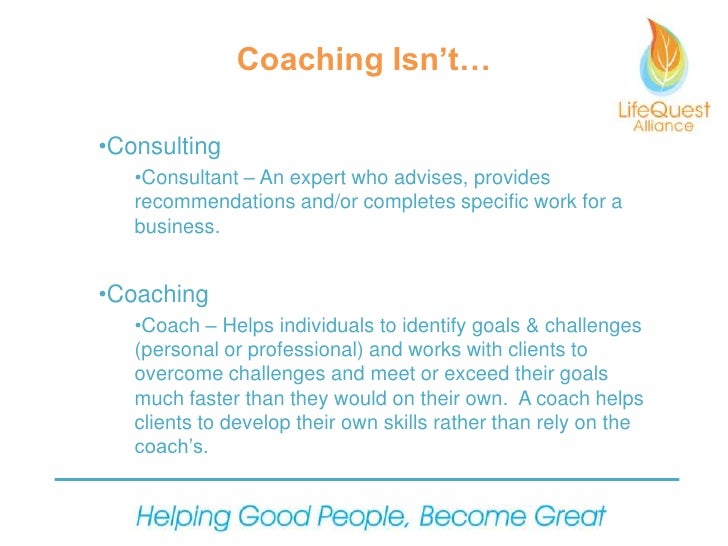 Coaching Isn't…

LifeQuest Alliance

•Consulting

•Consultant – An expert who advises, provides recommendations and/or completes specific work for a business.

•Coaching

•Coach – Helps individuals to identify goals & challenges (personal or professional) and works with clients to overcome challenges and meet or exceed their goals much faster than they would on their own. A coach helps clients to develop their own skills rather than rely on the coach's.

Helping Good People, Become Great